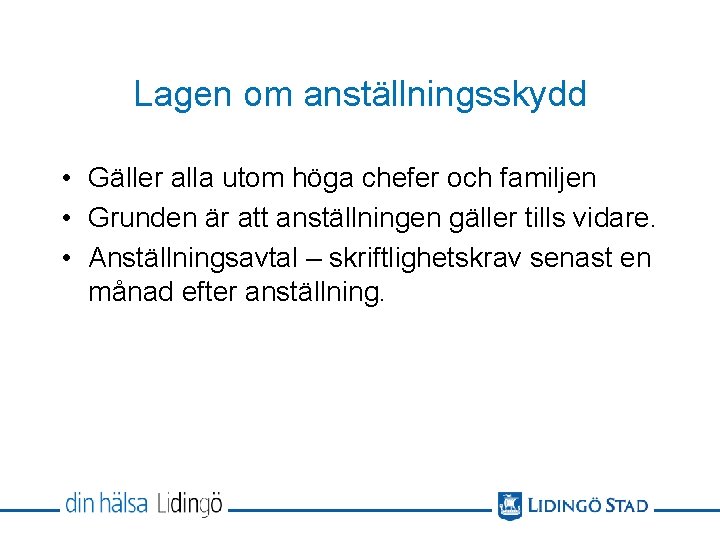 Lagen om anställningsskydd

• Gäller alla utom höga chefer och familjen
• Grunden är att anställningen gäller tills vidare.
• Anställningsavtal – skriftlighetskrav senast en månad efter anställning.

din hälsa Lidingö

LIDINGÖ STAD